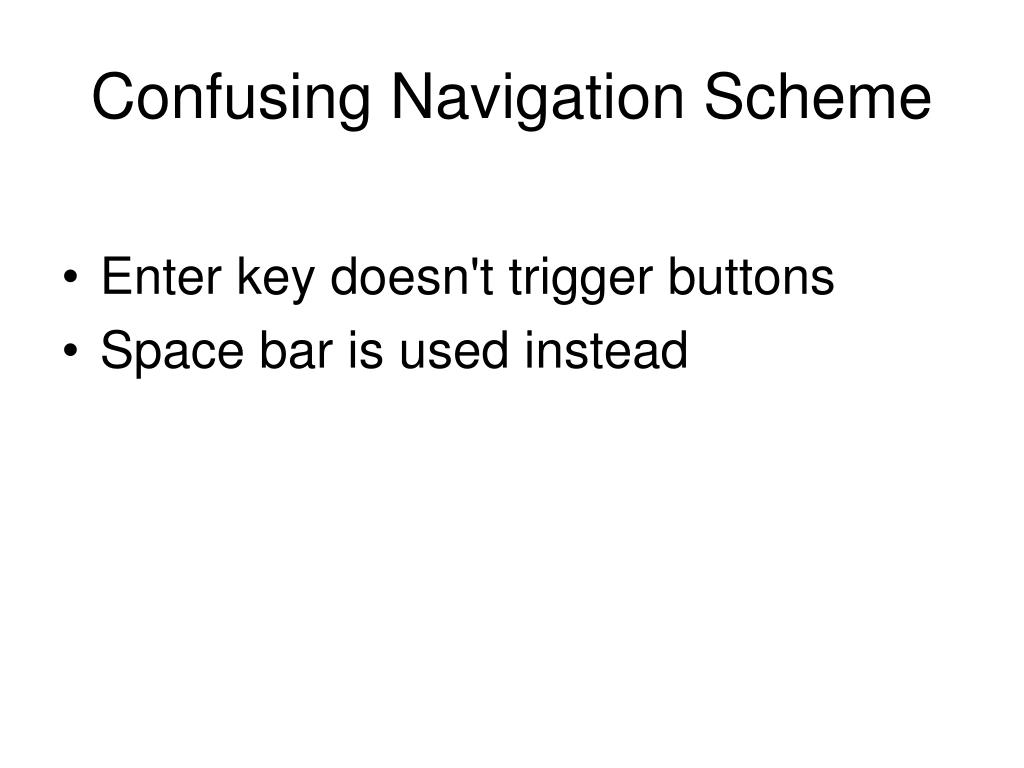 Confusing Navigation Scheme

• Enter key doesn't trigger buttons
• Space bar is used instead